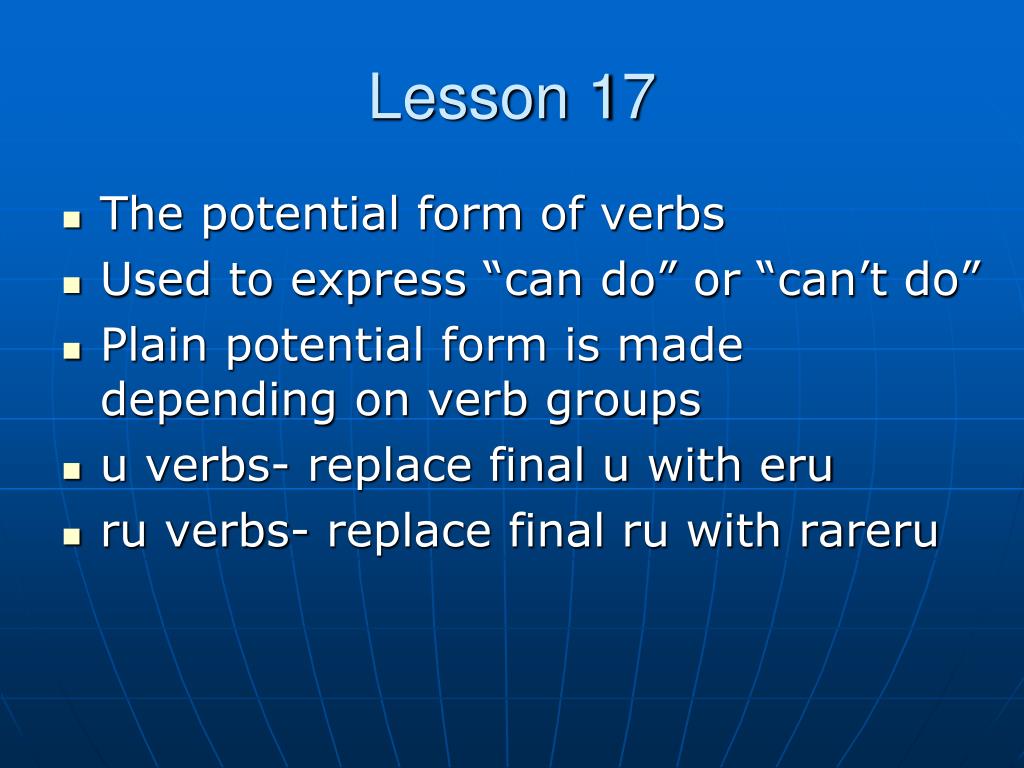 Lesson 17

- The potential form of verbs
- Used to express “can do” or “can’t do”
- Plain potential form is made depending on verb groups
- u verbs- replace final u with eru
- ru verbs- replace final ru with rareru